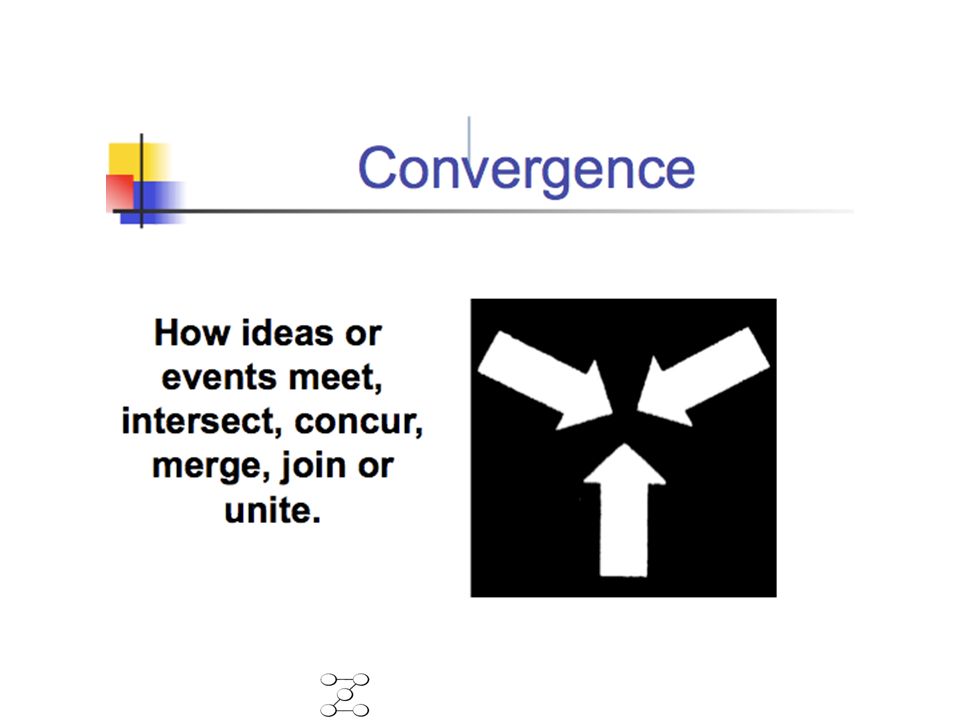 Convergence

How ideas or events meet, intersect, concur, merge, join or unite.